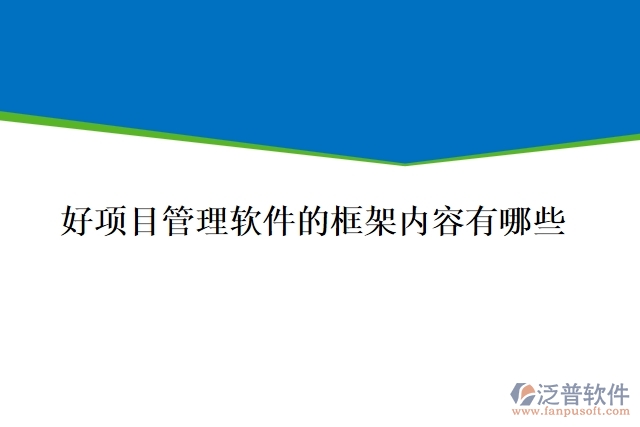 好项目管理软件的框架内容有哪些

泛普软件
www.fanpusoft.com